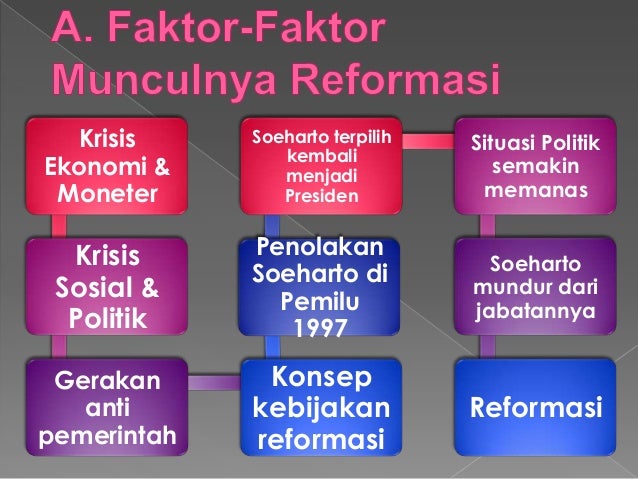 A. Faktor-Faktor Munculnya Reformasi

Krisis Ekonomi & Moneter

Krisis Sosial & Politik

Gerakan anti pemerintah

Konsep kebijakan reformasi

Penolakan Soeharto di Pemilu 1997

Soeharto terpilih kembali menjadi Presiden

Situasi Politik semakin memanas

Soeharto mundur dari jabatannya

Reformasi